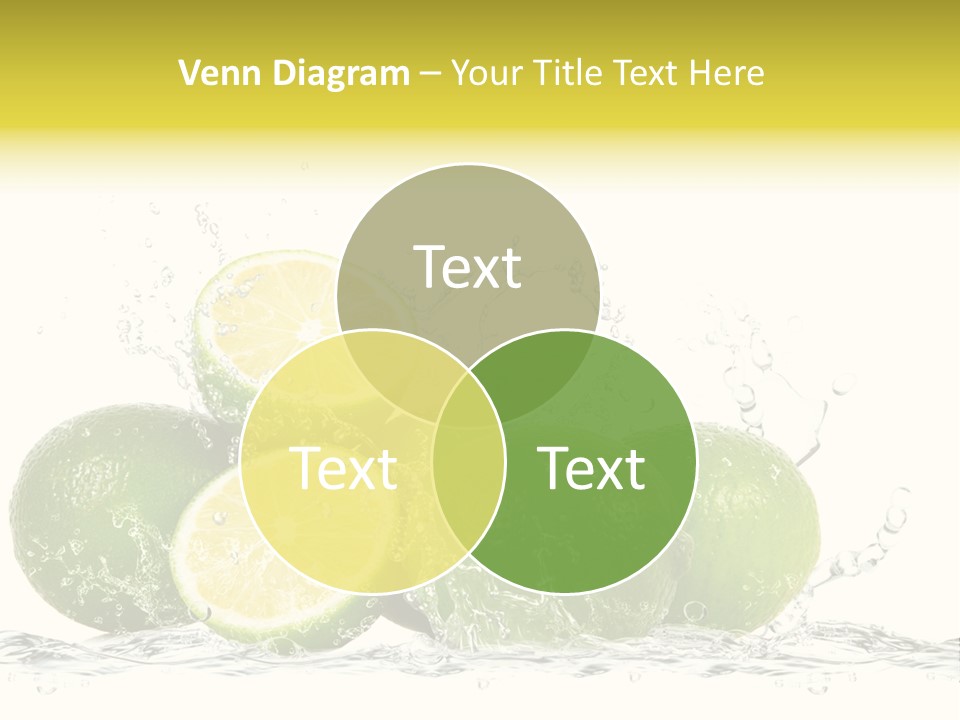 Venn Diagram – Your Title Text Here

Text

Text

Text